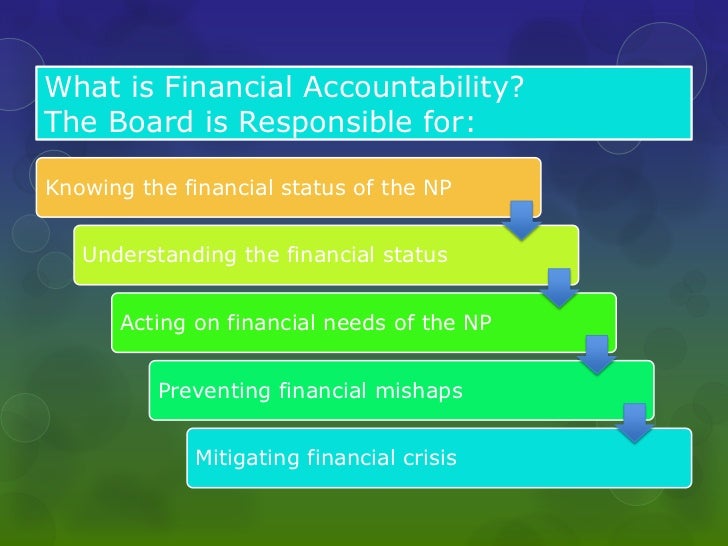 What is Financial Accountability?
The Board is Responsible for:

Knowing the financial status of the NP

Understanding the financial status

Acting on financial needs of the NP

Preventing financial mishaps

Mitigating financial crisis